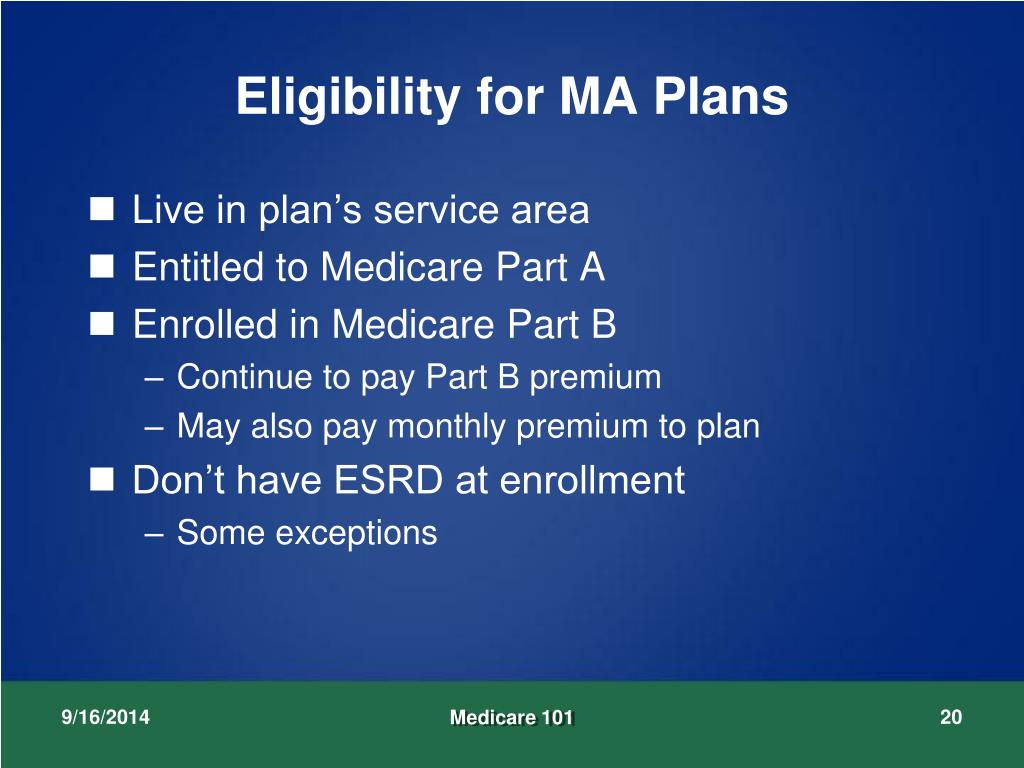 Eligibility for MA Plans

- Live in plan’s service area
- Entitled to Medicare Part A
- Enrolled in Medicare Part B
  – Continue to pay Part B premium
  – May also pay monthly premium to plan
- Don’t have ESRD at enrollment
  – Some exceptions

9/16/2014

Medicare 101

20